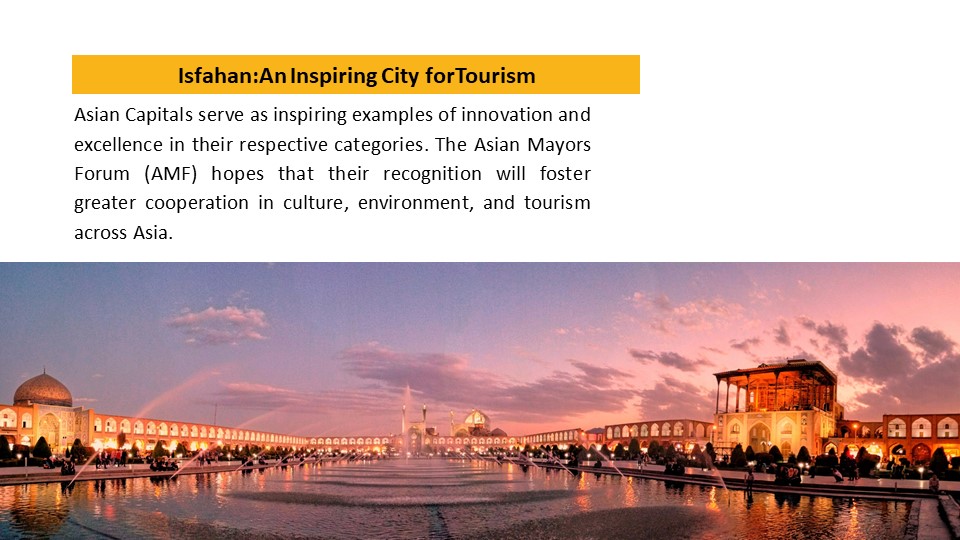 Isfahan:An Inspiring City forTourism

Asian Capitals serve as inspiring examples of innovation and excellence in their respective categories. The Asian Mayors Forum (AMF) hopes that their recognition will foster greater cooperation in culture, environment, and tourism across Asia.